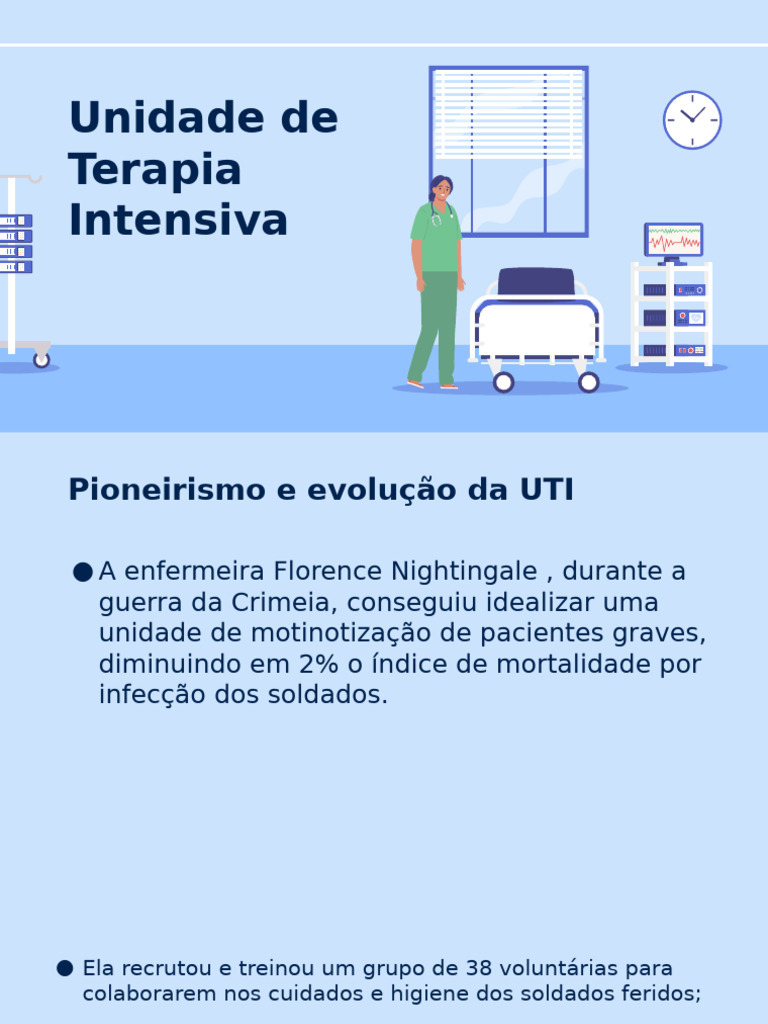 Unidade de Terapia Intensiva

Pioneirismo e evolução da UTI

● A enfermeira Florence Nightingale , durante a guerra da Crimeia, conseguiu idealizar uma unidade de motinotização de pacientes graves, diminuindo em 2% o índice de mortalidade por infecção dos soldados.

● Ela recrutou e treinou um grupo de 38 voluntárias para colaborarem nos cuidados e higiene dos soldados feridos;